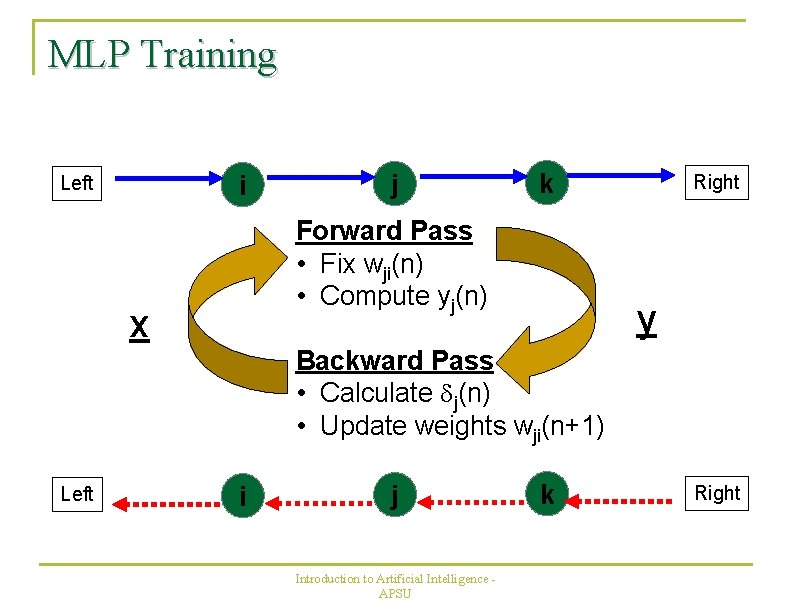 MLP Training

Left
i
j
k
Right

Forward Pass
• Fix $w_{ji}(n)$
• Compute $y_j(n)$

x

y

Backward Pass
• Calculate $\delta_j(n)$
• Update weights $w_{ji}(n+1)$

Left
i
j
k
Right

Introduction to Artificial Intelligence - APSU